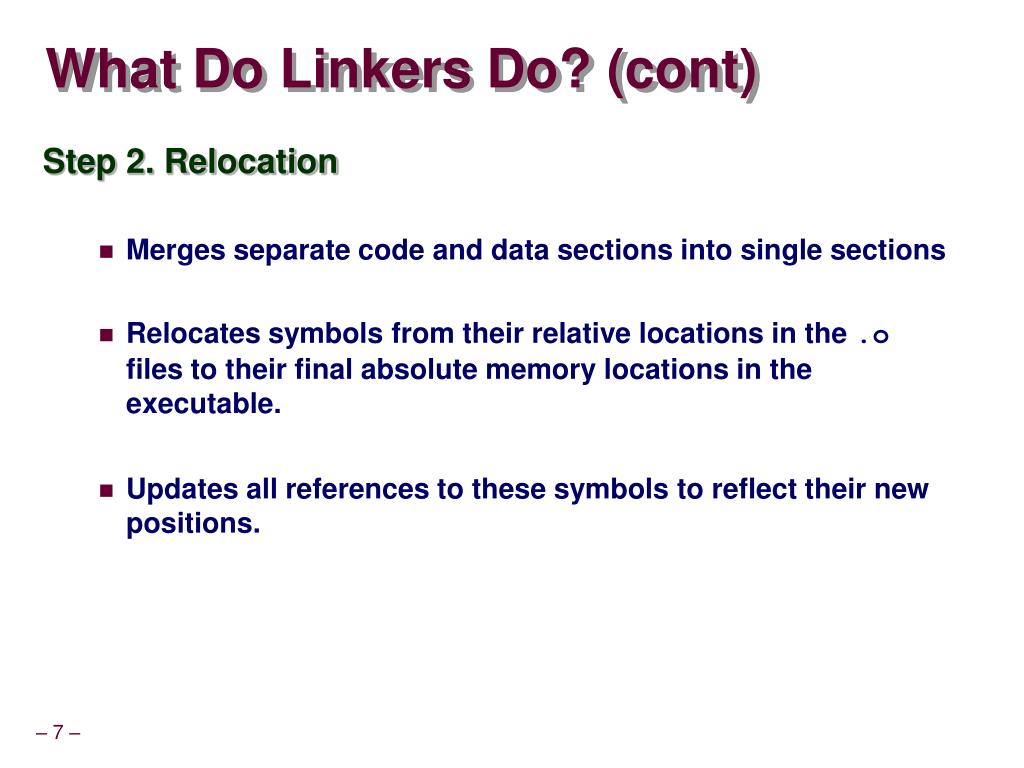 What Do Linkers Do? (cont)

Step 2. Relocation

- Merges separate code and data sections into single sections
- Relocates symbols from their relative locations in the .o files to their final absolute memory locations in the executable.
- Updates all references to these symbols to reflect their new positions.

– 7 –